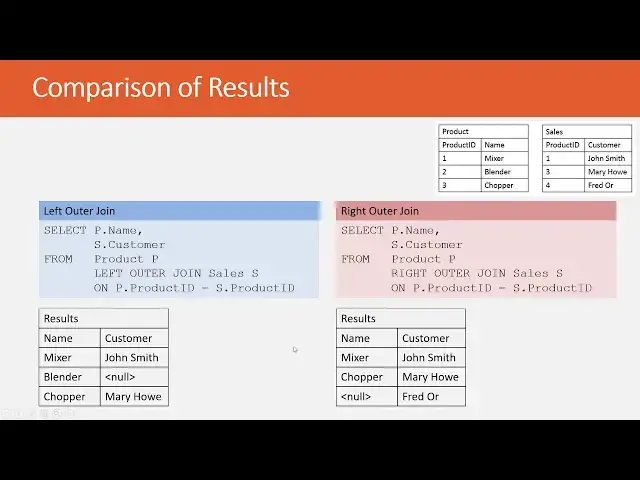 Comparison of Results

| Product | |
|---|---|
| ProductID | Name |
| 1 | Mixer |
| 2 | Blender |
| 3 | Chopper |

| Sales | |
|---|---|
| ProductID | Customer |
| 1 | John Smith |
| 3 | Mary Howe |
| 4 | Fred Or |

Left Outer Join

SELECT P.Name,
S.Customer
FROM Product P
LEFT OUTER JOIN Sales S
ON P.ProductID = S.ProductID

| Results | |
|---|---|
| Name | Customer |
| Mixer | John Smith |
| Blender | <null> |
| Chopper | Mary Howe |

Right Outer Join

SELECT P.Name,
S.Customer
FROM Product P
RIGHT OUTER JOIN Sales S
ON P.ProductID = S.ProductID

| Results | |
|---|---|
| Name | Customer |
| Mixer | John Smith |
| Chopper | Mary Howe |
| <null> | Fred Or |